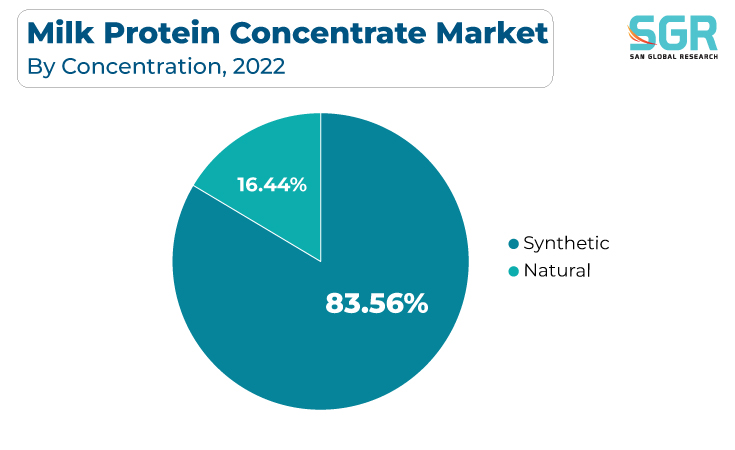 Milk Protein Concentrate Market
By Concentration, 2022

SGR
SAN GLOBAL RESEARCH

16.44%

83.56%

Synthetic
Natural